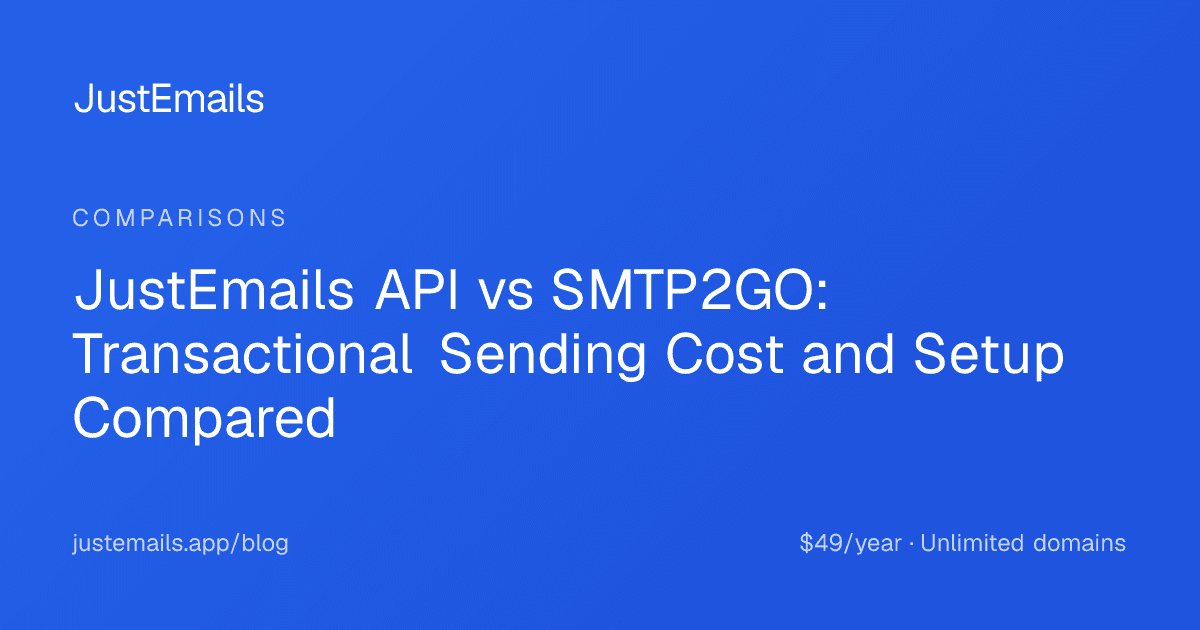 JustEmails

COMPARISONS

JustEmails API vs SMTP2GO: Transactional Sending Cost and Setup Compared

justemails.app/blog

$49/year · Unlimited domains